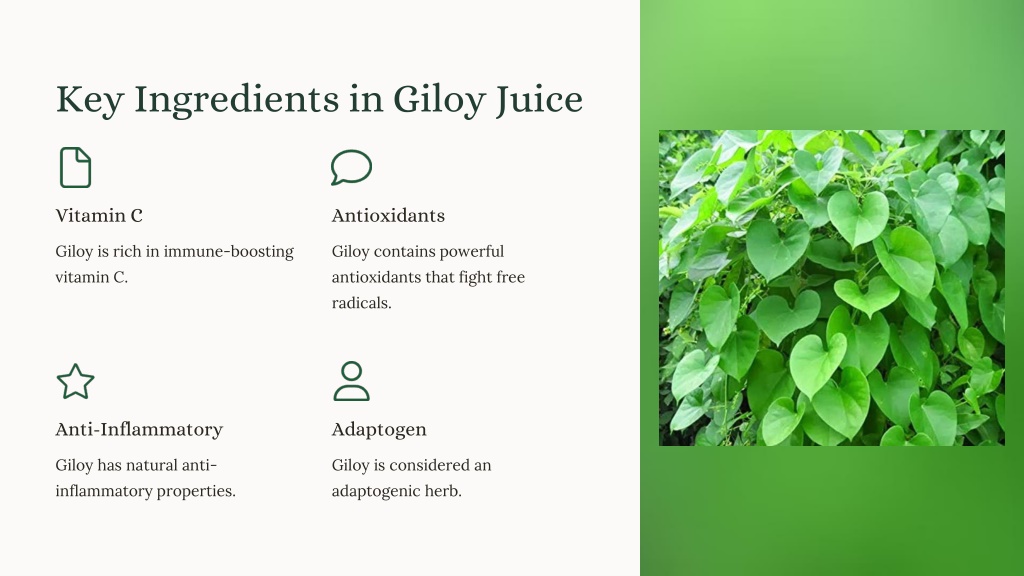 Key Ingredients in Giloy Juice

Vitamin C

Giloy is rich in immune-boosting vitamin C.

Antioxidants

Giloy contains powerful antioxidants that fight free radicals.

Anti-Inflammatory

Giloy has natural anti-inflammatory properties.

Adaptogen

Giloy is considered an adaptogenic herb.